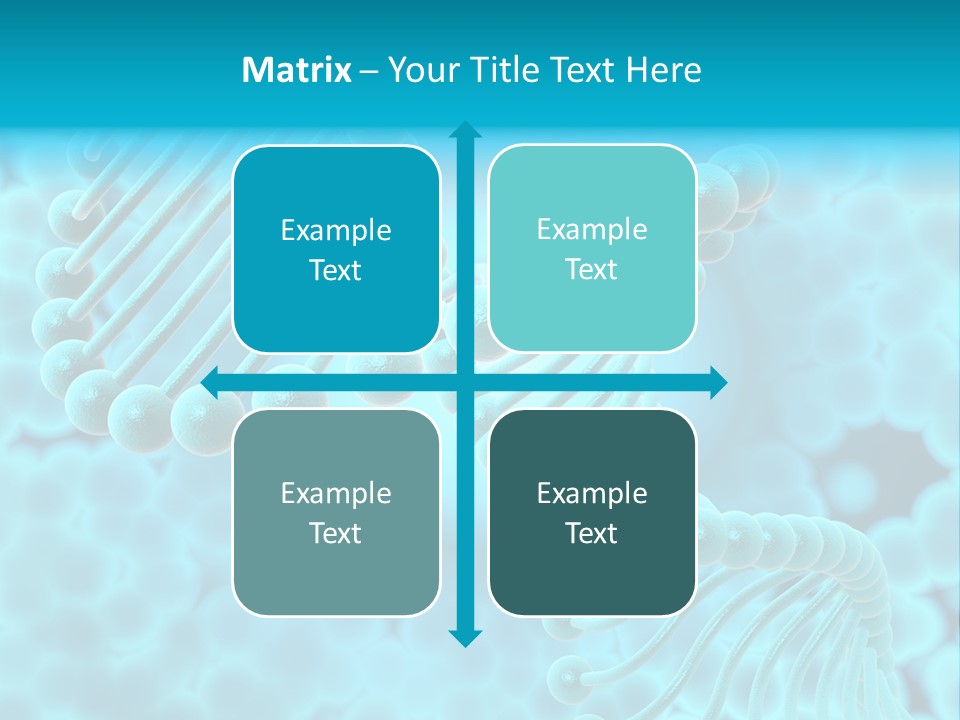 Matrix – Your Title Text Here

Example Text

Example Text

Example Text

Example Text